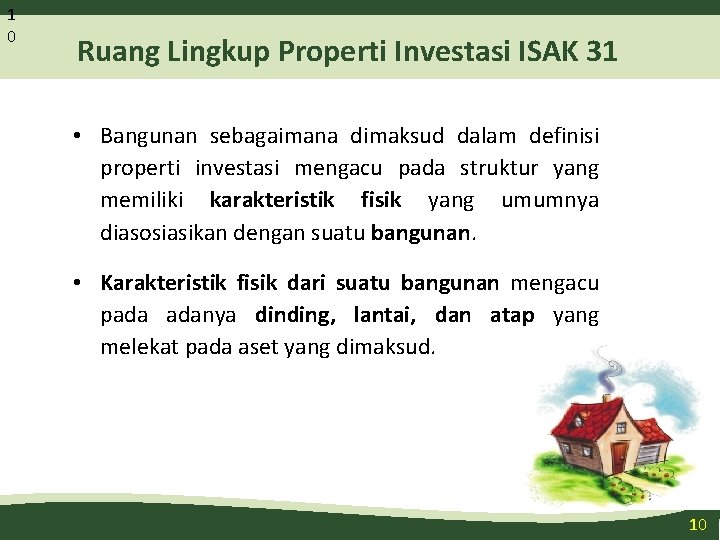 1
0

Ruang Lingkup Properti Investasi ISAK 31

• Bangunan sebagaimana dimaksud dalam definisi properti investasi mengacu pada struktur yang memiliki karakteristik fisik yang umumnya diasosiasikan dengan suatu bangunan.

• Karakteristik fisik dari suatu bangunan mengacu pada adanya dinding, lantai, dan atap yang melekat pada aset yang dimaksud.

10